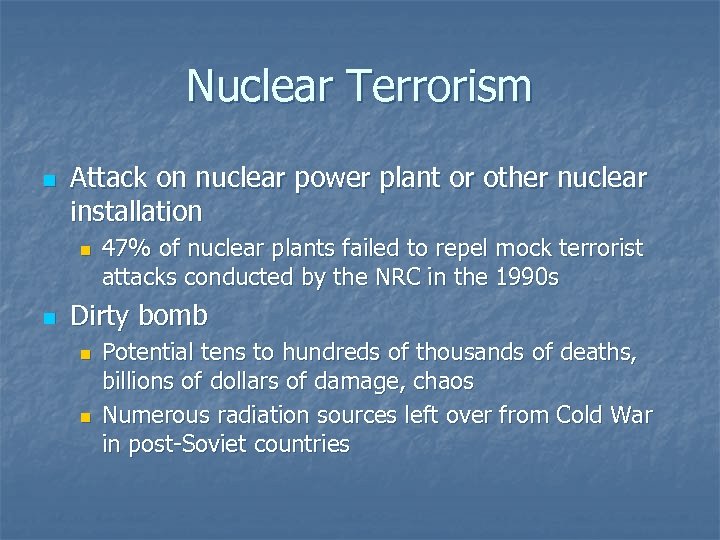 Nuclear Terrorism

Attack on nuclear power plant or other nuclear installation

47% of nuclear plants failed to repel mock terrorist attacks conducted by the NRC in the 1990s

Dirty bomb

Potential tens to hundreds of thousands of deaths, billions of dollars of damage, chaos

Numerous radiation sources left over from Cold War in post-Soviet countries